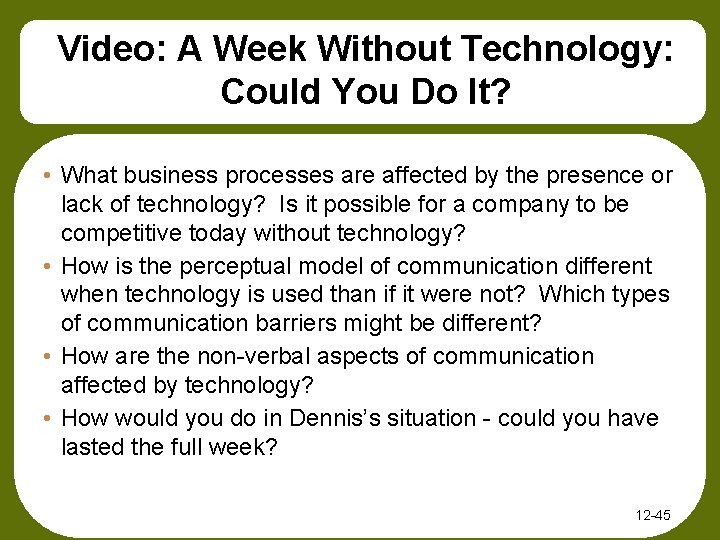 Video: A Week Without Technology: Could You Do It?

• What business processes are affected by the presence or lack of technology? Is it possible for a company to be competitive today without technology?
• How is the perceptual model of communication different when technology is used than if it were not? Which types of communication barriers might be different?
• How are the non-verbal aspects of communication affected by technology?
• How would you do in Dennis's situation - could you have lasted the full week?

12-45